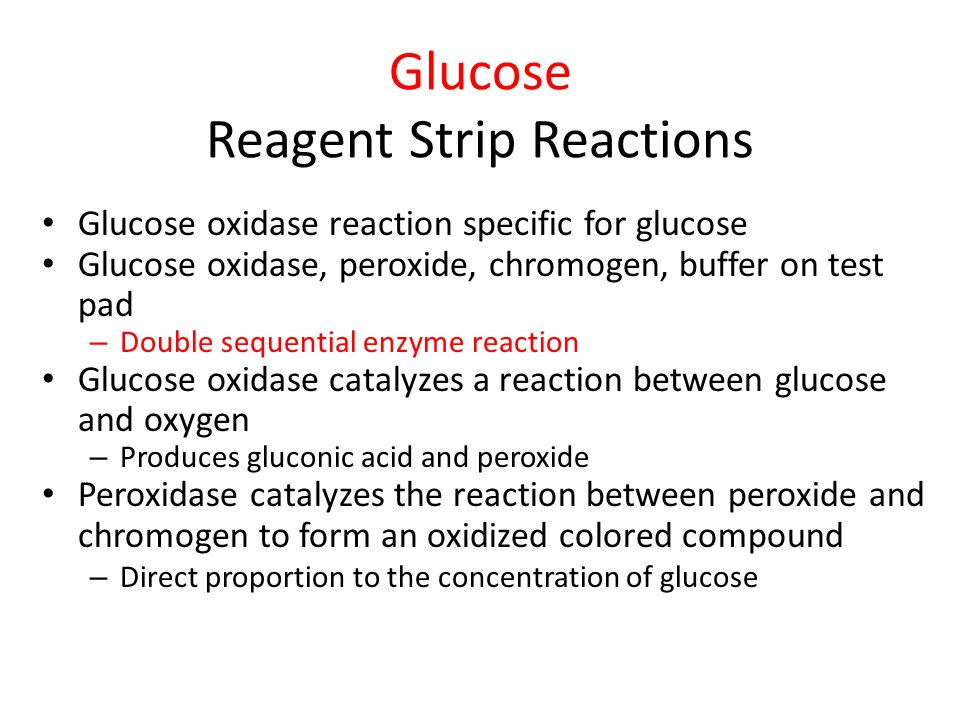 Glucose
Reagent Strip Reactions

• Glucose oxidase reaction specific for glucose
• Glucose oxidase, peroxide, chromogen, buffer on test pad
– Double sequential enzyme reaction
• Glucose oxidase catalyzes a reaction between glucose and oxygen
– Produces gluconic acid and peroxide
• Peroxidase catalyzes the reaction between peroxide and chromogen to form an oxidized colored compound
– Direct proportion to the concentration of glucose